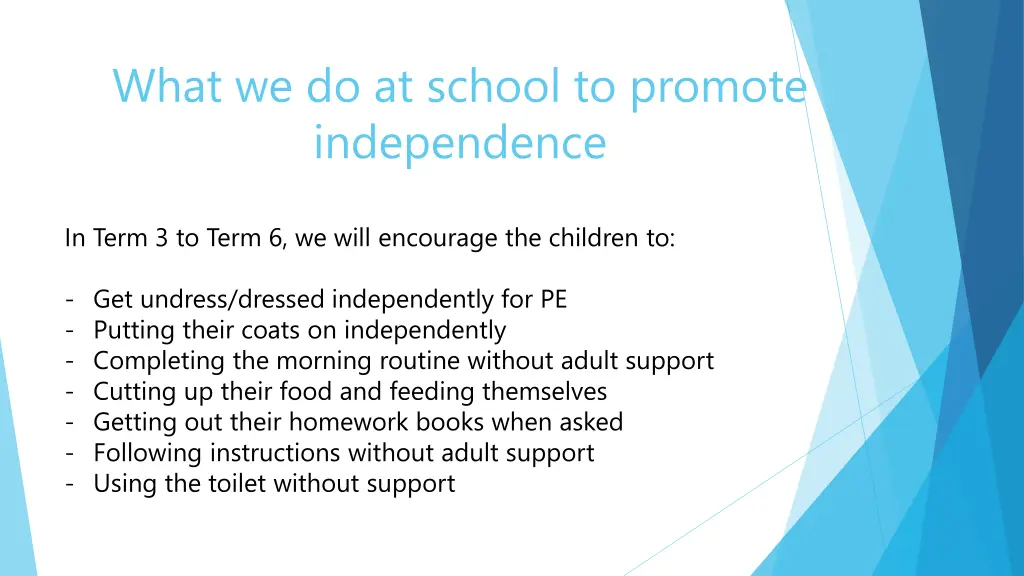 What we do at school to promote independence

In Term 3 to Term 6, we will encourage the children to:

- Get undress/dressed independently for PE
- Putting their coats on independently
- Completing the morning routine without adult support
- Cutting up their food and feeding themselves
- Getting out their homework books when asked
- Following instructions without adult support
- Using the toilet without support